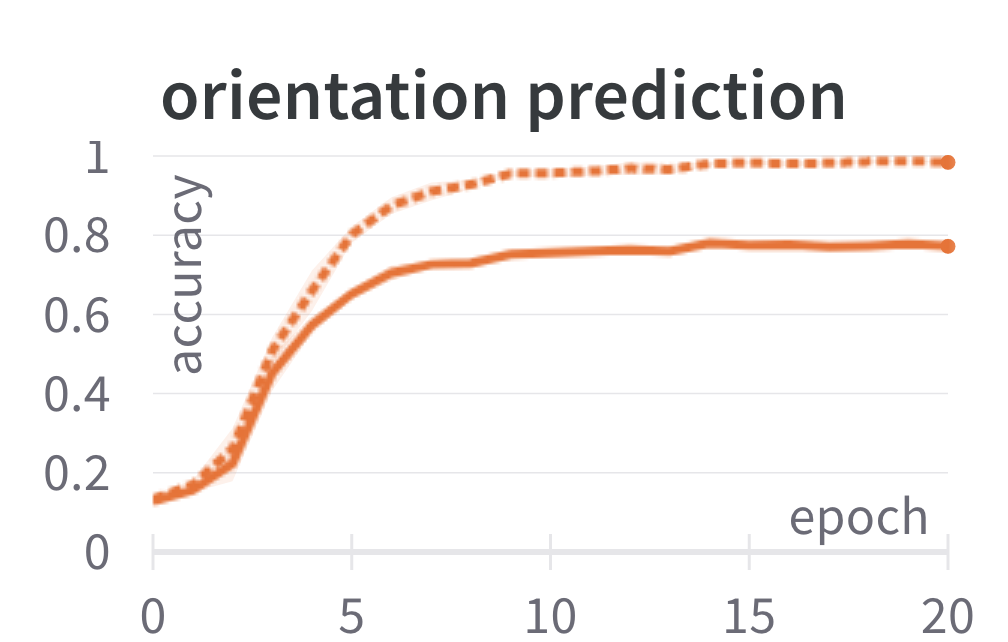 orientation prediction

accuracy

1
0.8
0.6
0.4
0.2
0

epoch

0
5
10
15
20